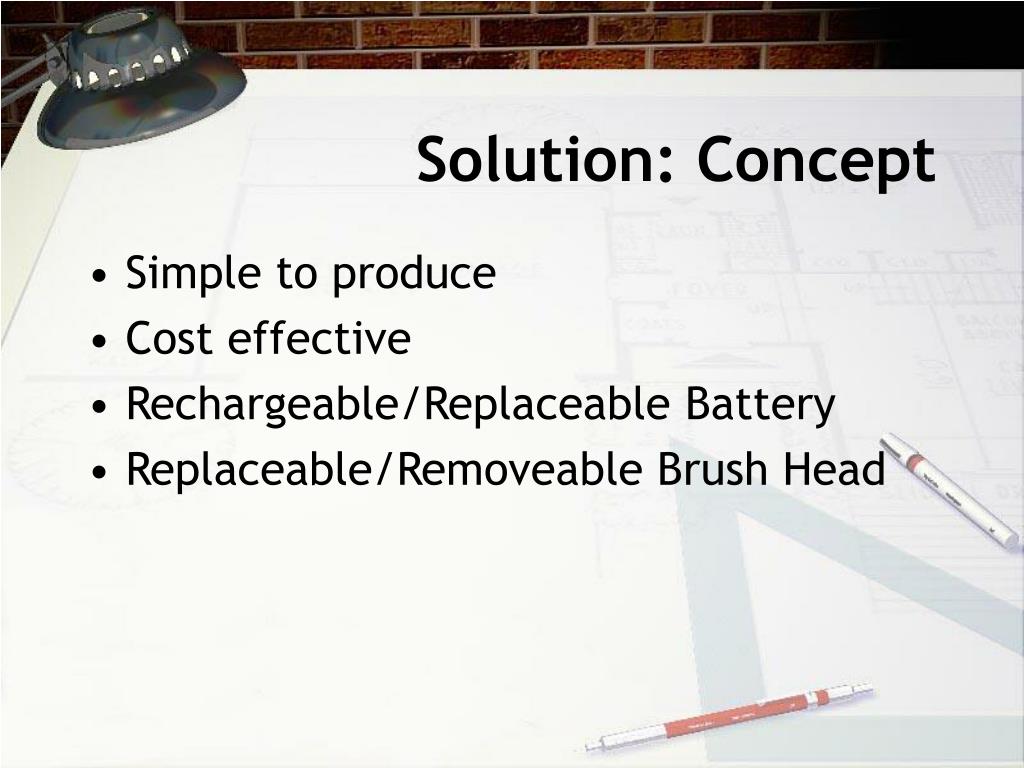 Solution: Concept

• Simple to produce
• Cost effective
• Rechargeable/Replaceable Battery
• Replaceable/Removeable Brush Head